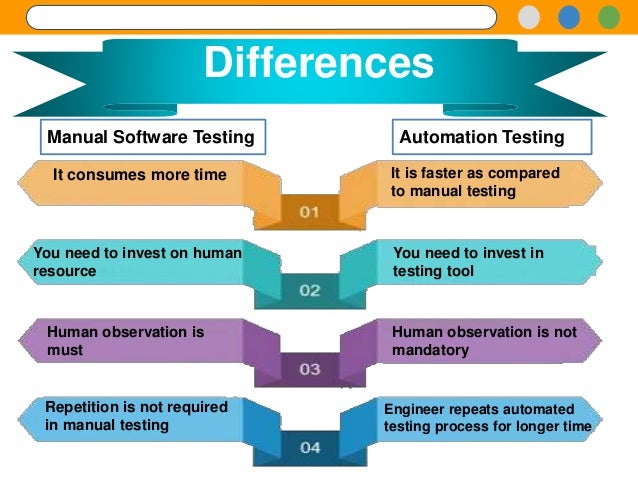 Differences

Manual Software Testing

Automation Testing

It consumes more time

01

It is faster as compared to manual testing

You need to invest on human resource

02

You need to invest in testing tool

Human observation is must

03

Human observation is not mandatory

Repetition is not required in manual testing

04

Engineer repeats automated testing process for longer time